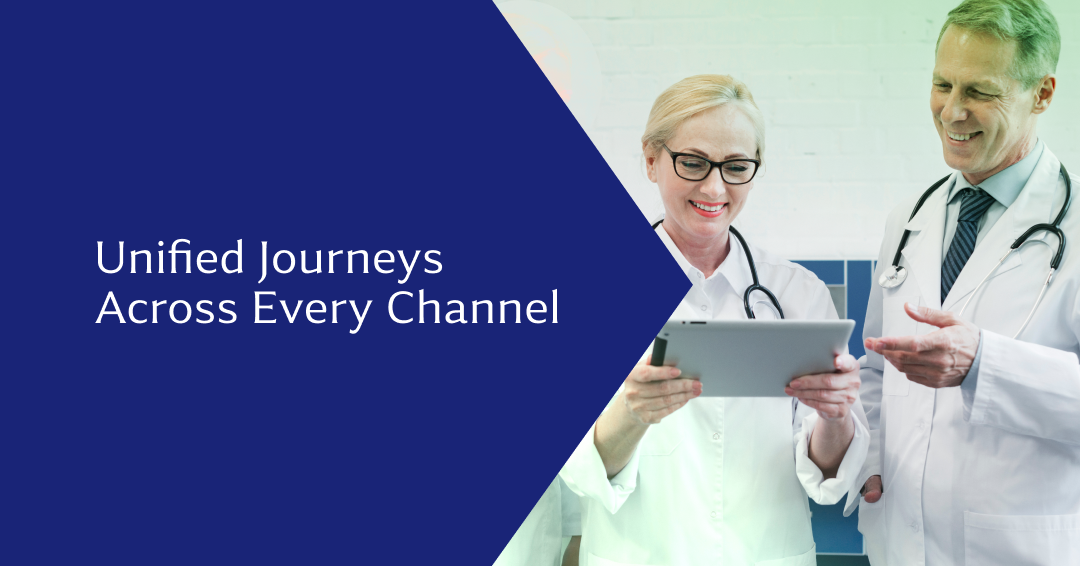 Unified Journeys Across Every Channel